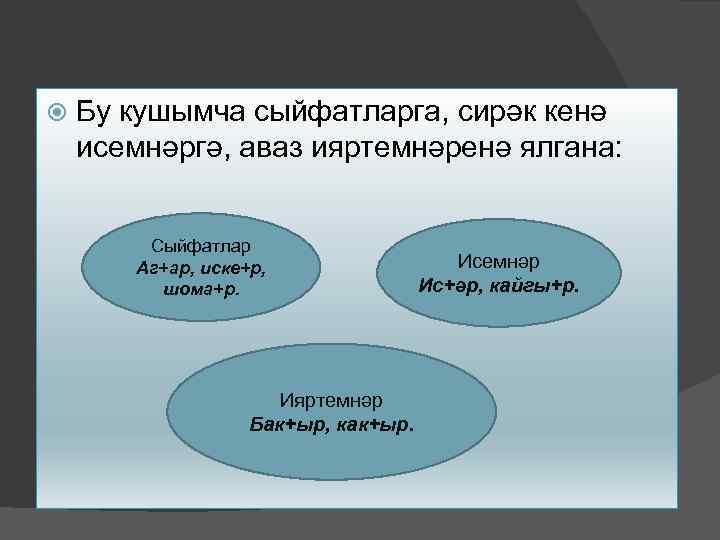 Бу кушымча сыйфатларга, сирәк кенә исемнәргә, аваз ияртемнәренә ялгана:

Сыйфатлар
Аг+ар, иске+р, шома+р.

Исемнәр
Ис+әр, кайгы+р.

Ияртемнәр
Бак+ыр, как+ыр.